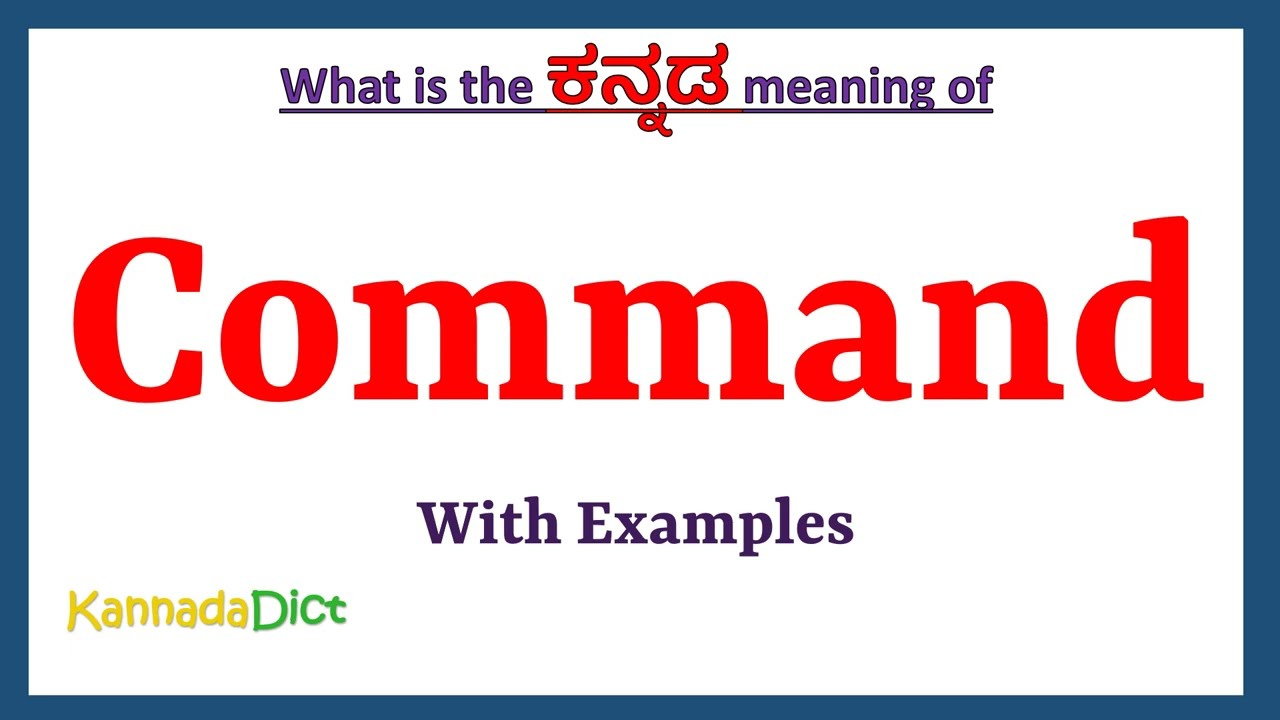 What is the ಕನ್ನಡ meaning of

Command

With Examples

KannadaDict